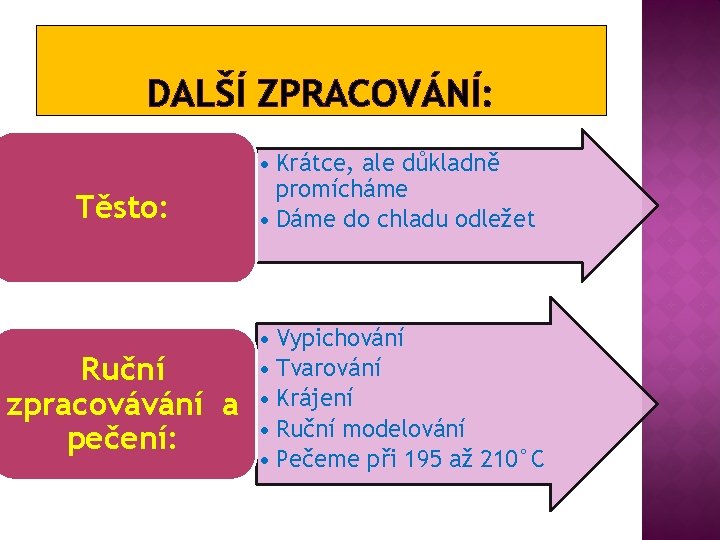 DALŠÍ ZPRACOVÁNÍ:

Těsto:

• Krátce, ale důkladně promícháme
• Dáme do chladu odležet

Ruční zpracovávání a pečení:

• Vypichování
• Tvarování
• Krájení
• Ruční modelování
• Pečeme při 195 až 210°C